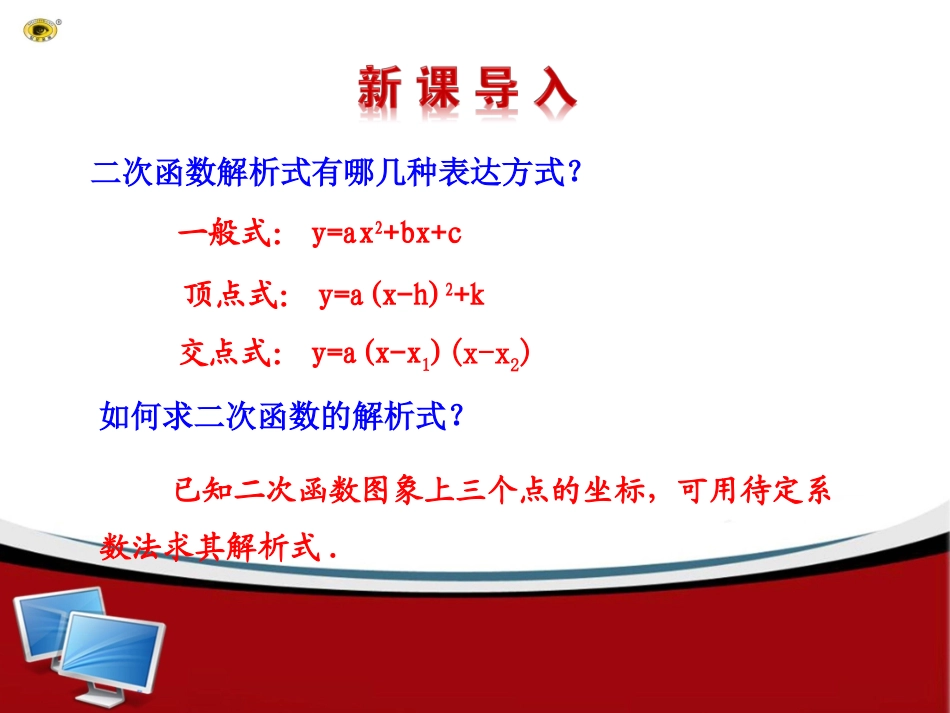 新课导入

二次函数解析式有哪几种表达方式？

一般式： $y=ax^2+bx+c$

顶点式： $y=a(x-h)^2+k$

交点式： $y=a(x-x_1)(x-x_2)$

如何求二次函数的解析式？

已知二次函数图象上三个点的坐标，可用待定系数法求其解析式．